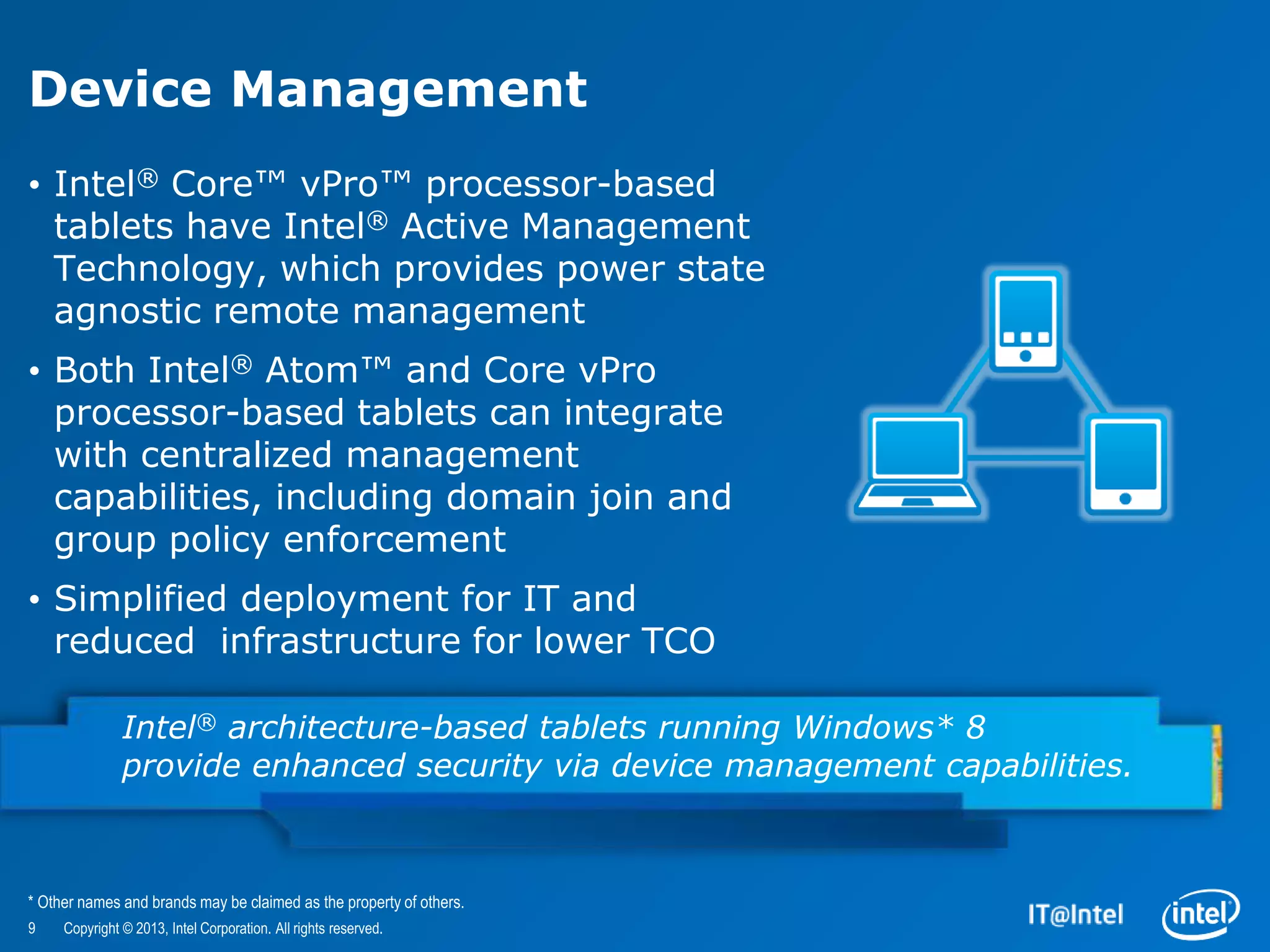 Device Management

• Intel® Core™ vPro™ processor-based tablets have Intel® Active Management Technology, which provides power state agnostic remote management

• Both Intel® Atom™ and Core vPro processor-based tablets can integrate with centralized management capabilities, including domain join and group policy enforcement

• Simplified deployment for IT and reduced infrastructure for lower TCO

Intel® architecture-based tablets running Windows* 8 provide enhanced security via device management capabilities.

* Other names and brands may be claimed as the property of others.

9 Copyright © 2013, Intel Corporation. All rights reserved.

IT@Intel

intel